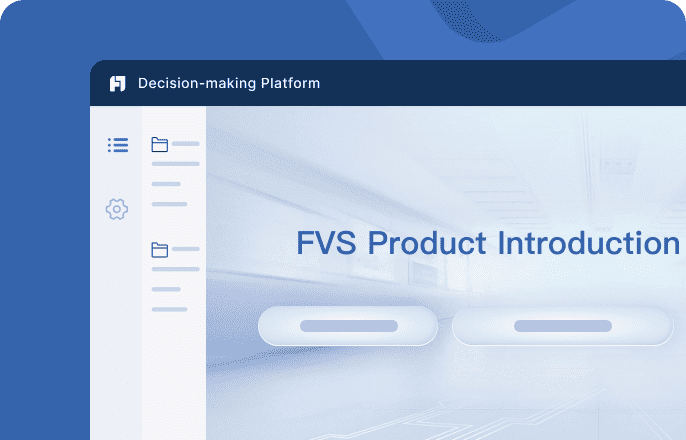 Decision-making Platform

FVS Product Introduction